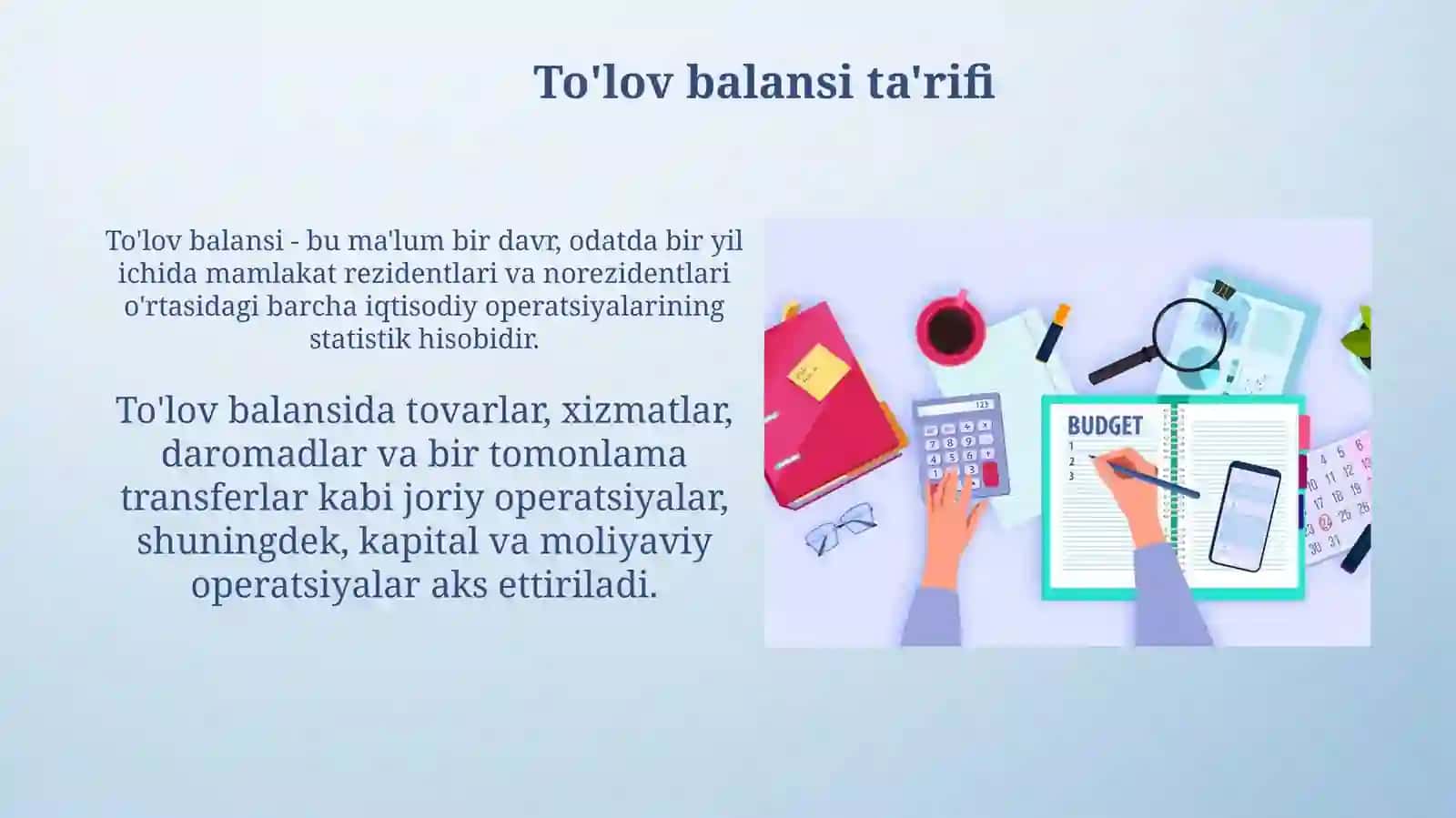 To'lov balansi ta'rifi

To'lov balansi - bu ma'lum bir davr, odatda bir yil ichida mamlakat rezidentlari va norezidentlari o'rtasidagi barcha iqtisodiy operatsiyalarining statistik hisobidir.

To'lov balansida tovarlar, xizmatlar, daromadlar va bir tomonlama transferlar kabi joriy operatsiyalar, shuningdek, kapital va moliyaviy operatsiyalar aks ettiriladi.

BUDGET
1
2
3